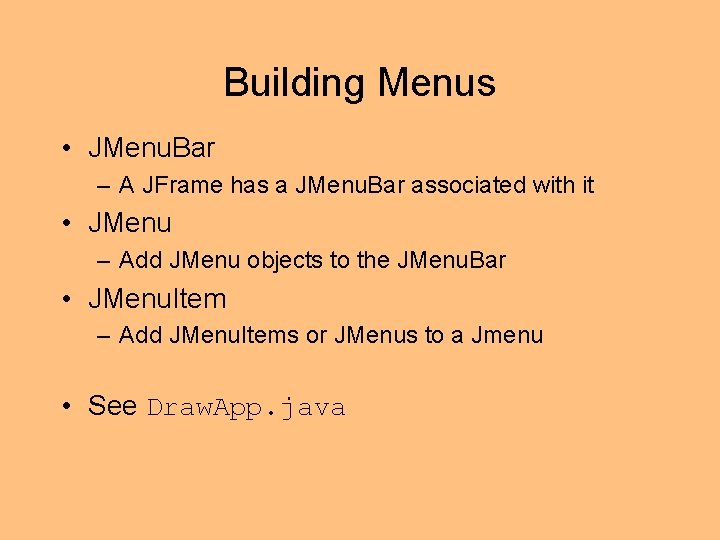 Building Menus

• JMenuBar
– A JFrame has a JMenuBar associated with it
• JMenu
– Add JMenu objects to the JMenuBar
• JMenuItem
– Add JMenuItems or JMenus to a Jmenu

• See DrawApp.java